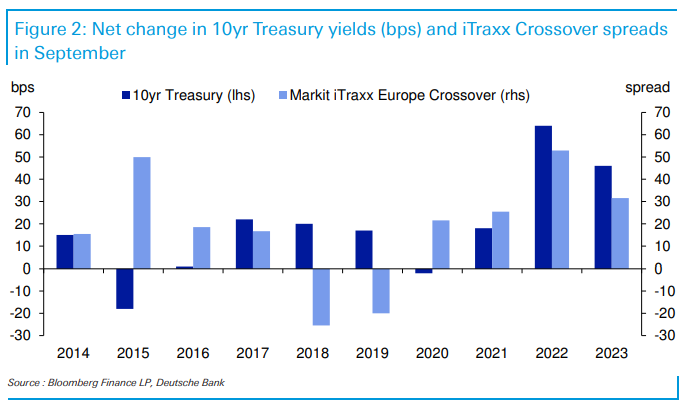 Figure 2: Net change in 10yr Treasury yields (bps) and iTraxx Crossover spreads in September

bps

10yr Treasury (lhs)

Markit iTraxx Europe Crossover (rhs)

spread

70
60
50
40
30
20
10
0
-10
-20
-30

70
60
50
40
30
20
10
0
-10
-20
-30

2014 2015 2016 2017 2018 2019 2020 2021 2022 2023

Source : Bloomberg Finance LP, Deutsche Bank